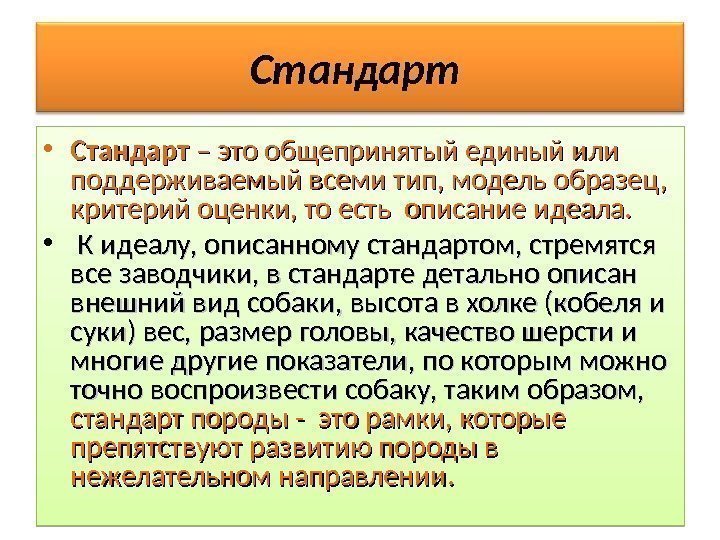 Стандарт

• Стандарт – это общепринятый единый или поддерживаемый всеми тип, модель образец, критерий оценки, то есть описание идеала.

• К идеалу, описанному стандартом, стремятся все заводчики, в стандарте детально описан внешний вид собаки, высота в холке (кобеля и суки) вес, размер головы, качество шерсти и многие другие показатели, по которым можно точно воспроизвести собаку, таким образом, стандарт породы - это рамки, которые препятствуют развитию породы в нежелательном направлении.